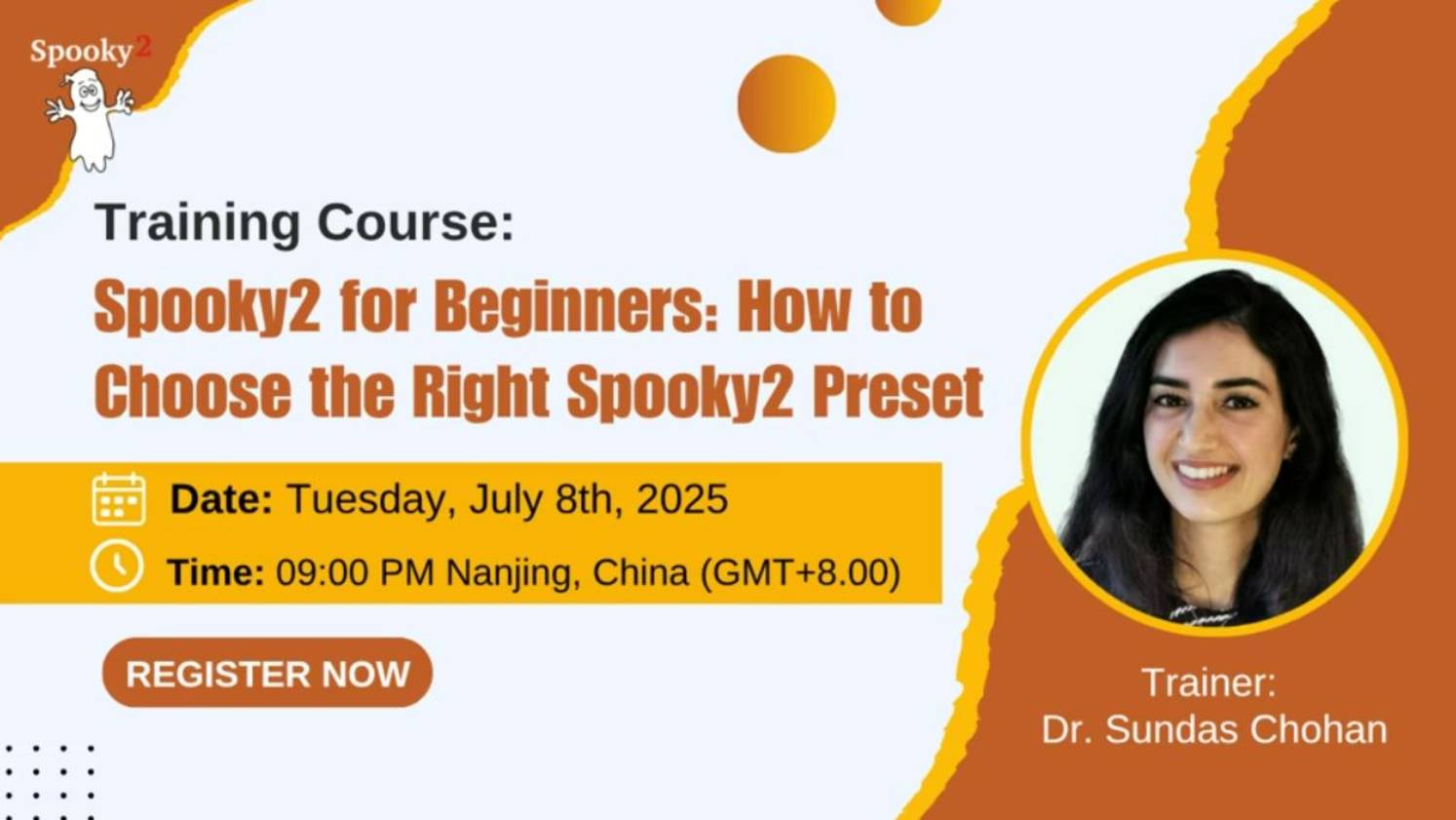 Spooky2

Training Course:

Spooky2 for Beginners: How to Choose the Right Spooky2 Preset

Date: Tuesday, July 8th, 2025

Time: 09:00 PM Nanjing, China (GMT+8.00)

REGISTER NOW

Trainer:
Dr. Sundas Chohan